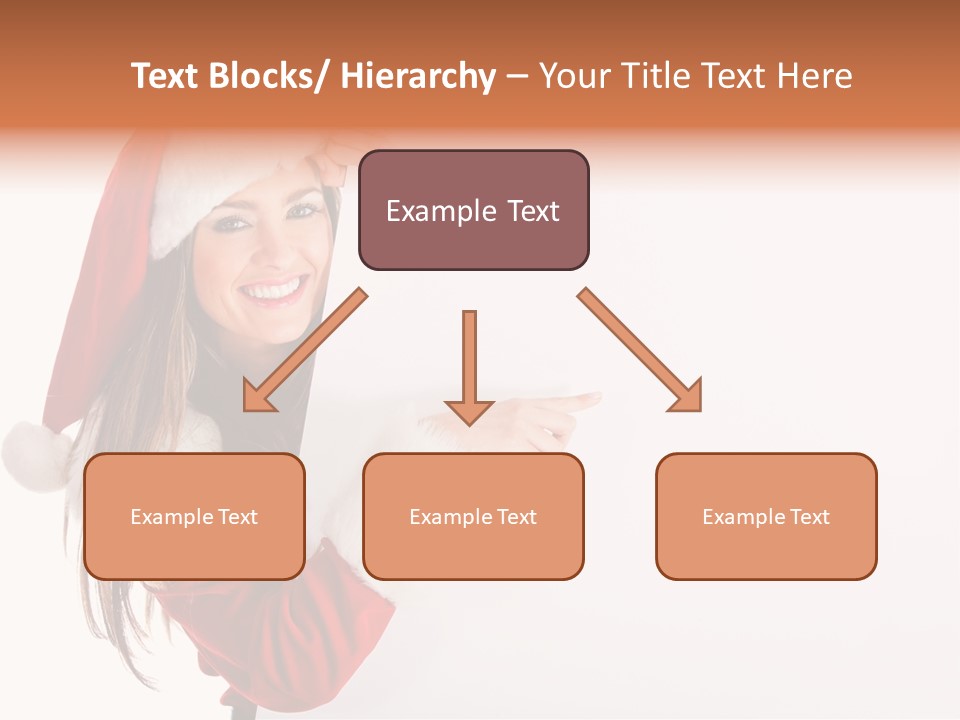 Text Blocks/ Hierarchy – Your Title Text Here

Example Text

Example Text

Example Text

Example Text